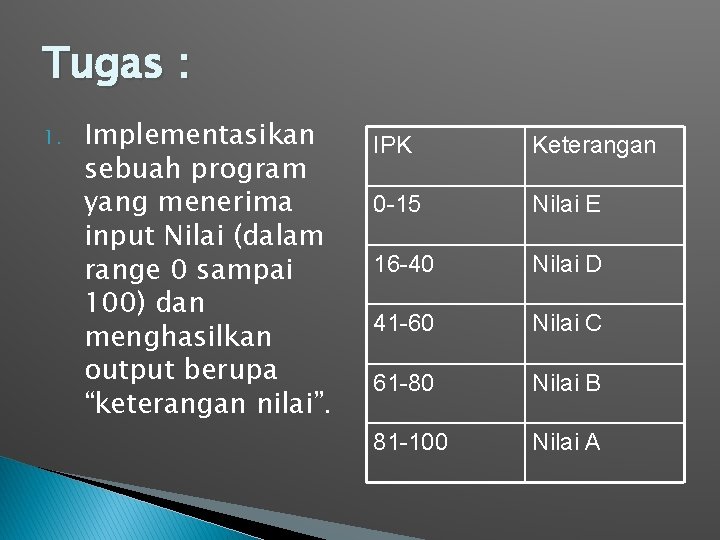 Tugas :

1. Implementasikan sebuah program yang menerima input Nilai (dalam range 0 sampai 100) dan menghasilkan output berupa “keterangan nilai”.

| IPK | Keterangan |
|---|---|
| 0-15 | Nilai E |
| 16-40 | Nilai D |
| 41-60 | Nilai C |
| 61-80 | Nilai B |
| 81-100 | Nilai A |